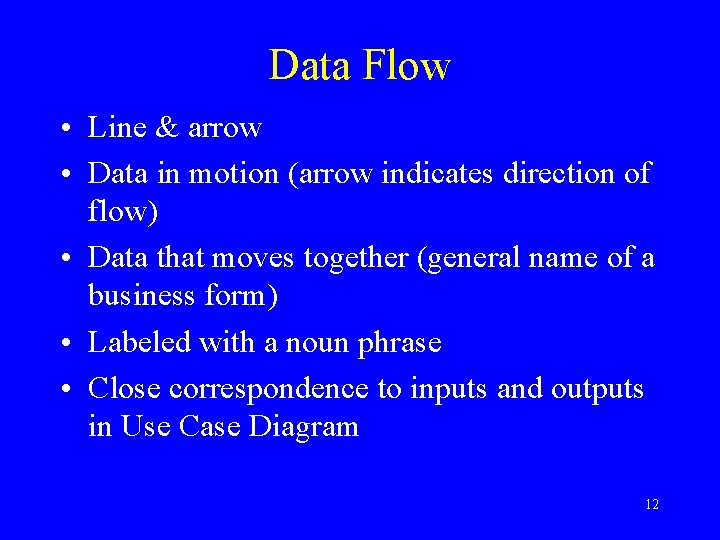 Data Flow

• Line & arrow
• Data in motion (arrow indicates direction of flow)
• Data that moves together (general name of a business form)
• Labeled with a noun phrase
• Close correspondence to inputs and outputs in Use Case Diagram

12